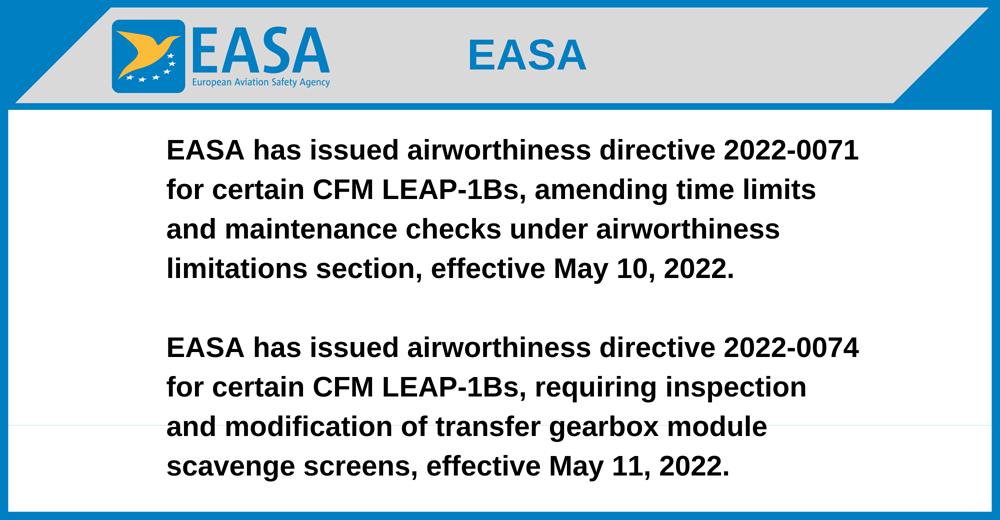 EASA
European Aviation Safety Agency

EASA

EASA has issued airworthiness directive 2022-0071 for certain CFM LEAP-1Bs, amending time limits and maintenance checks under airworthiness limitations section, effective May 10, 2022.

EASA has issued airworthiness directive 2022-0074 for certain CFM LEAP-1Bs, requiring inspection and modification of transfer gearbox module scavenge screens, effective May 11, 2022.